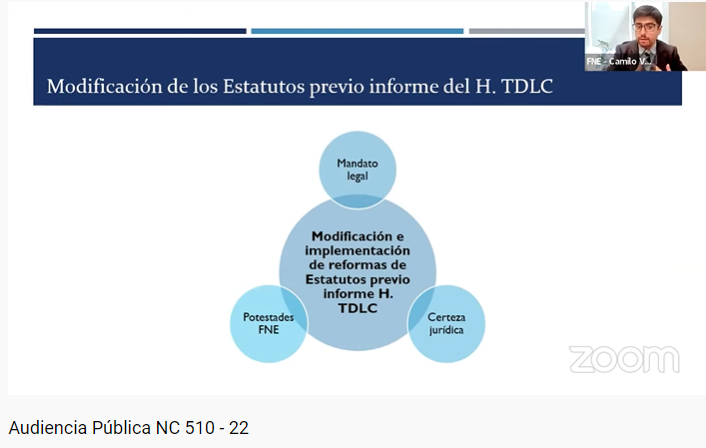 FNE - Camilo V...

Modificación de los Estatutos previo informe del H. TDLC

Mandato legal

Modificación e implementación de reformas de Estatutos previo informe H. TDLC

Potestades FNE

Certeza jurídica

zoom

Audiencia Pública NC 510 - 22